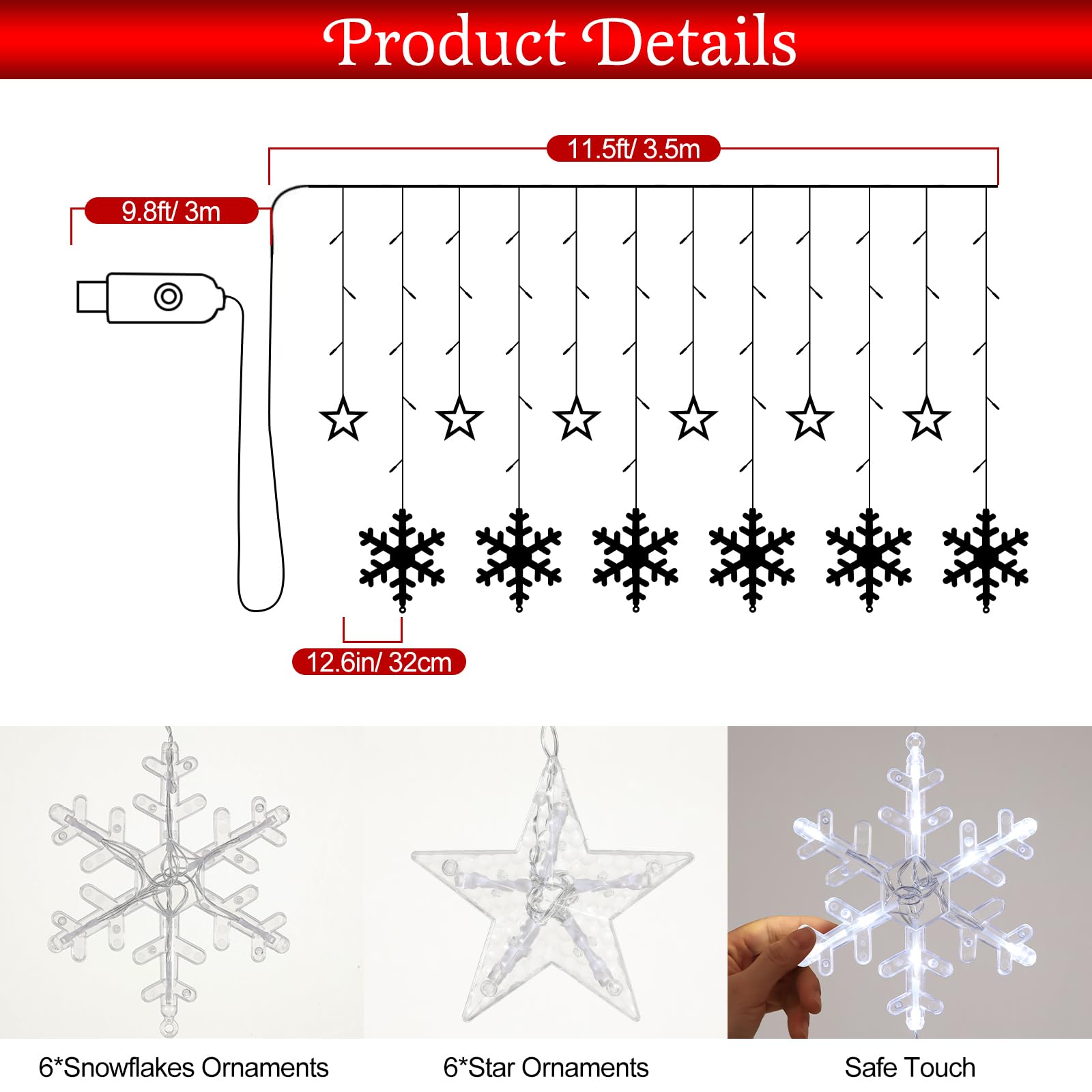 Product Details

11.5ft/ 3.5m

9.8ft/ 3m

12.6in/ 32cm

6*Snowflakes Ornaments

6*Star Ornaments

Safe Touch